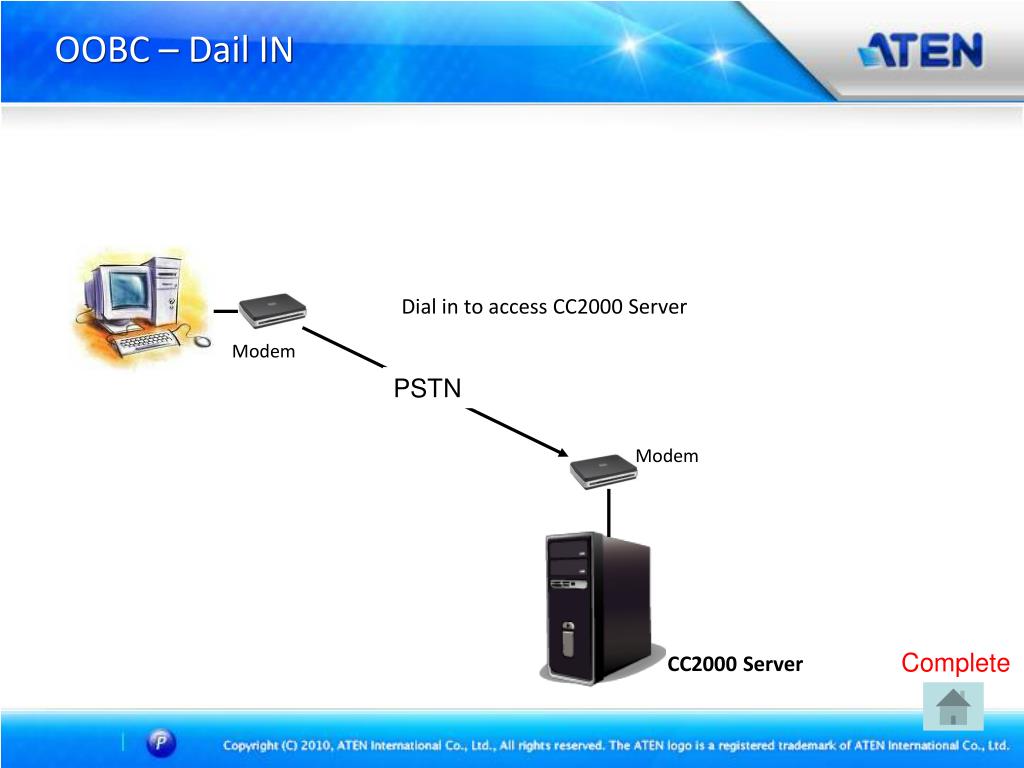 OOBC – Dail IN

ATEN

Dial in to access CC2000 Server

Modem

PSTN

Modem

CC2000 Server

Complete

Copyright (C) 2010, ATEN International Co., Ltd., All rights reserved. The ATEN logo is a registered trademark of ATEN International Co., Ltd.